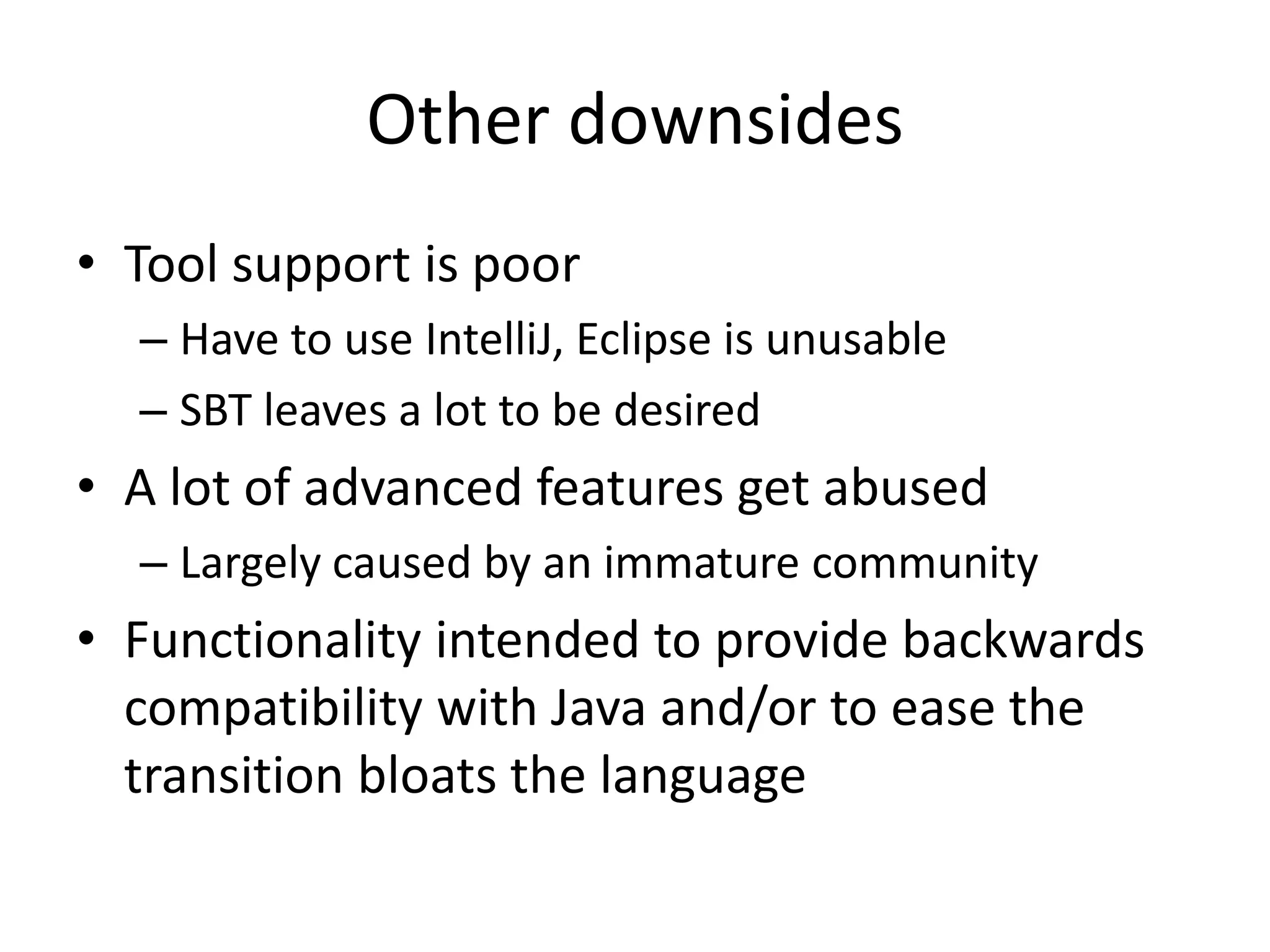 Other downsides

• Tool support is poor
– Have to use IntelliJ, Eclipse is unusable
– SBT leaves a lot to be desired

• A lot of advanced features get abused
– Largely caused by an immature community

• Functionality intended to provide backwards compatibility with Java and/or to ease the transition bloats the language